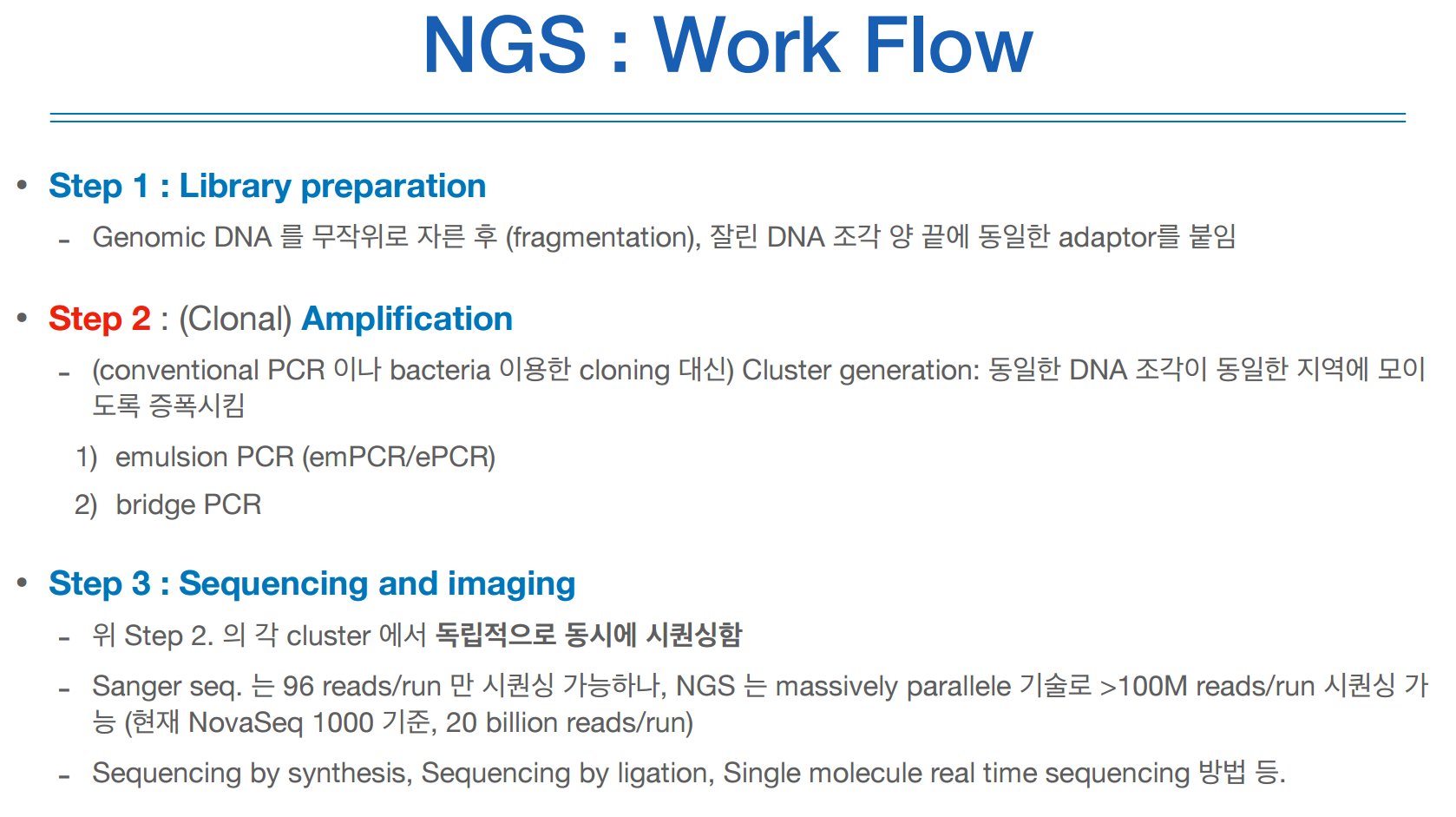 NGS : Work Flow

• Step 1 : Library preparation

- Genomic DNA 를 무작위로 자른 후 (fragmentation), 잘린 DNA 조각 양 끝에 동일한 adaptor를 붙임

• Step 2 : (Clonal) Amplification

- (conventional PCR 이나 bacteria 이용한 cloning 대신) Cluster generation: 동일한 DNA 조각이 동일한 지역에 모이도록 증폭시킴

1) emulsion PCR (emPCR/ePCR)

2) bridge PCR

• Step 3 : Sequencing and imaging

- 위 Step 2. 의 각 cluster 에서 독립적으로 동시에 시퀀싱함

- Sanger seq. 는 96 reads/run 만 시퀀싱 가능하나, NGS 는 massively parallele 기술로 >100M reads/run 시퀀싱 가능 (현재 NovaSeq 1000 기준, 20 billion reads/run)

- Sequencing by synthesis, Sequencing by ligation, Single molecule real time sequencing 방법 등.